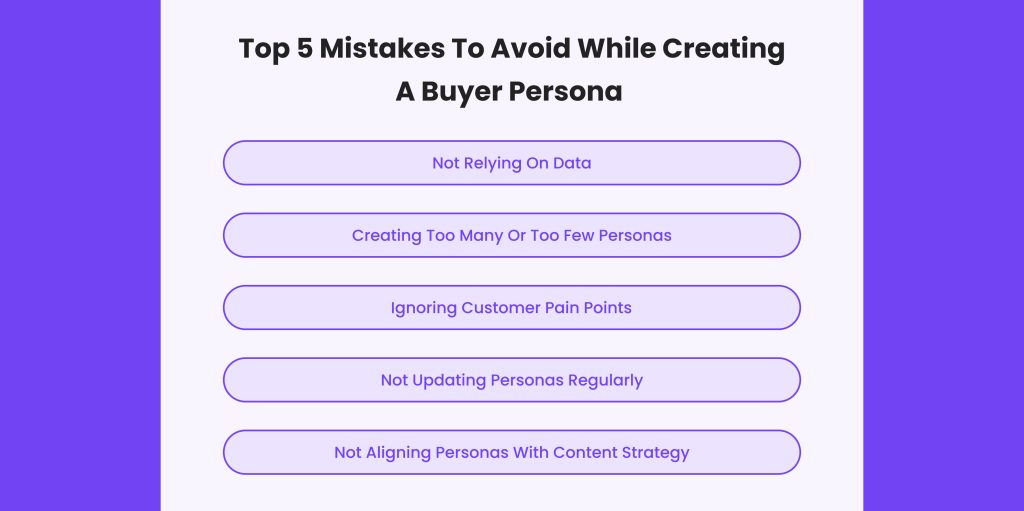 Top 5 Mistakes To Avoid While Creating A Buyer Persona

Not Relying On Data

Creating Too Many Or Too Few Personas

Ignoring Customer Pain Points

Not Updating Personas Regularly

Not Aligning Personas With Content Strategy